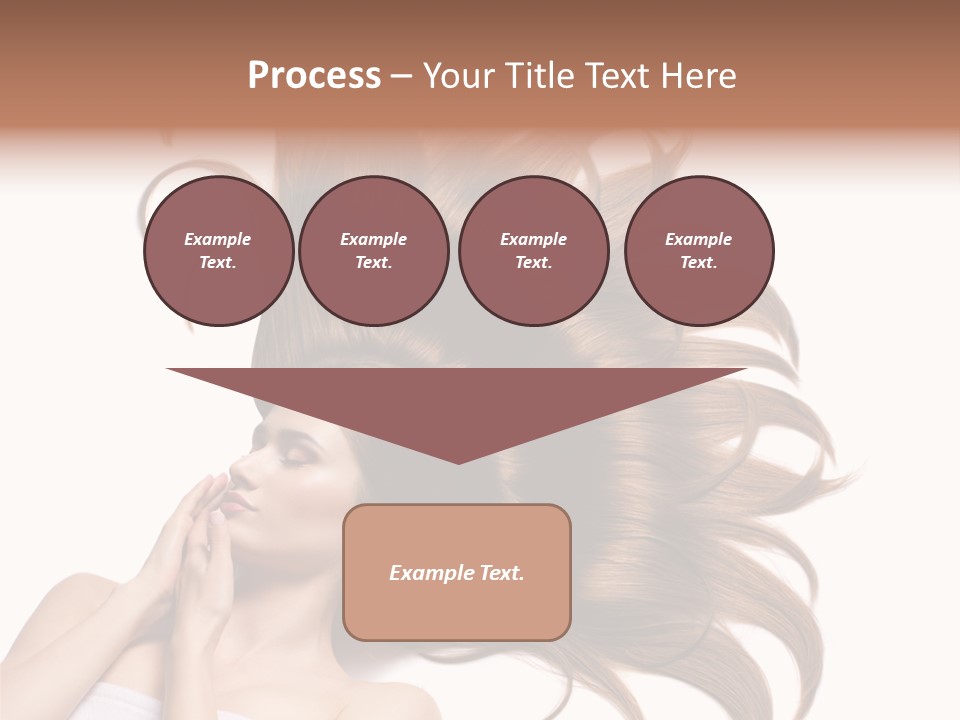 Process – Your Title Text Here

Example Text.

Example Text.

Example Text.

Example Text.

Example Text.